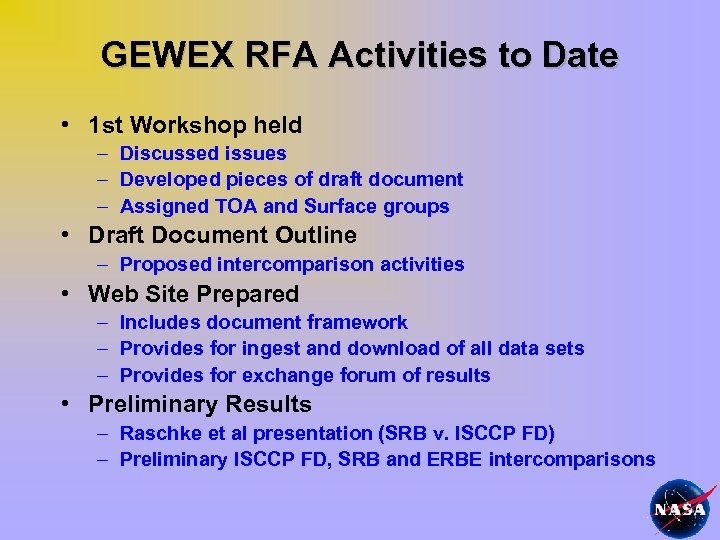 GEWEX RFA Activities to Date

• 1st Workshop held
– Discussed issues
– Developed pieces of draft document
– Assigned TOA and Surface groups
• Draft Document Outline
– Proposed intercomparison activities
• Web Site Prepared
– Includes document framework
– Provides for ingest and download of all data sets
– Provides for exchange forum of results
• Preliminary Results
– Raschke et al presentation (SRB v. ISCCP FD)
– Preliminary ISCCP FD, SRB and ERBE intercomparisons

NASA